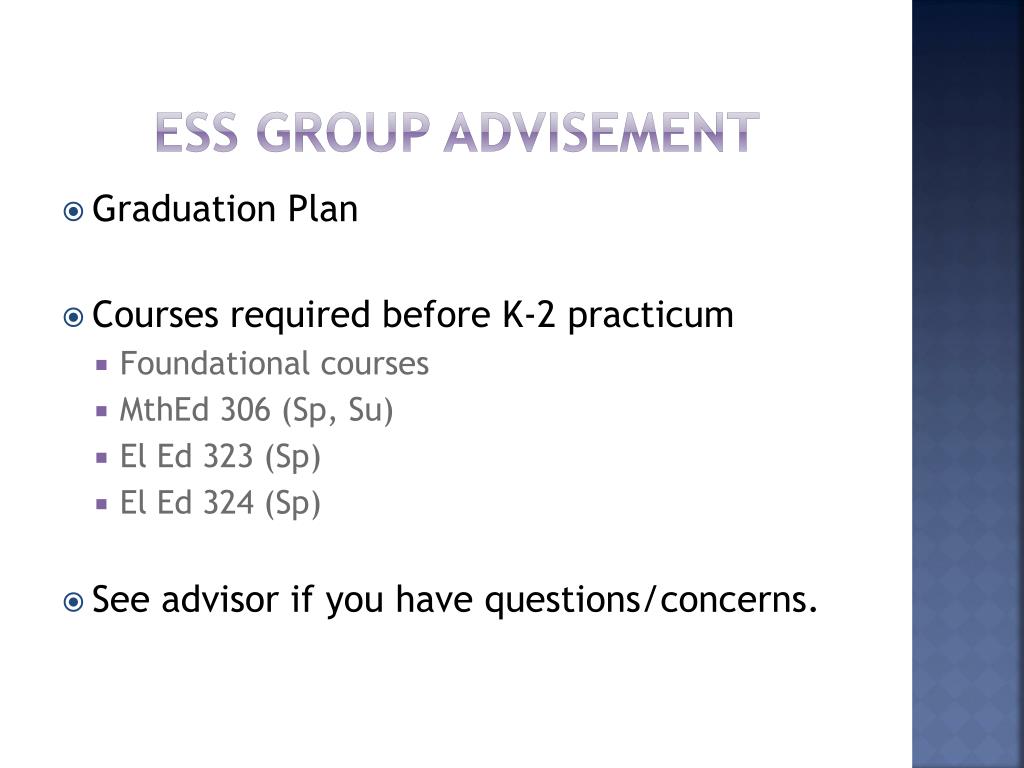 ESS GROUP ADVISEMENT

Graduation Plan

Courses required before K-2 practicum

Foundational courses

MthEd 306 (Sp, Su)

El Ed 323 (Sp)

El Ed 324 (Sp)

See advisor if you have questions/concerns.